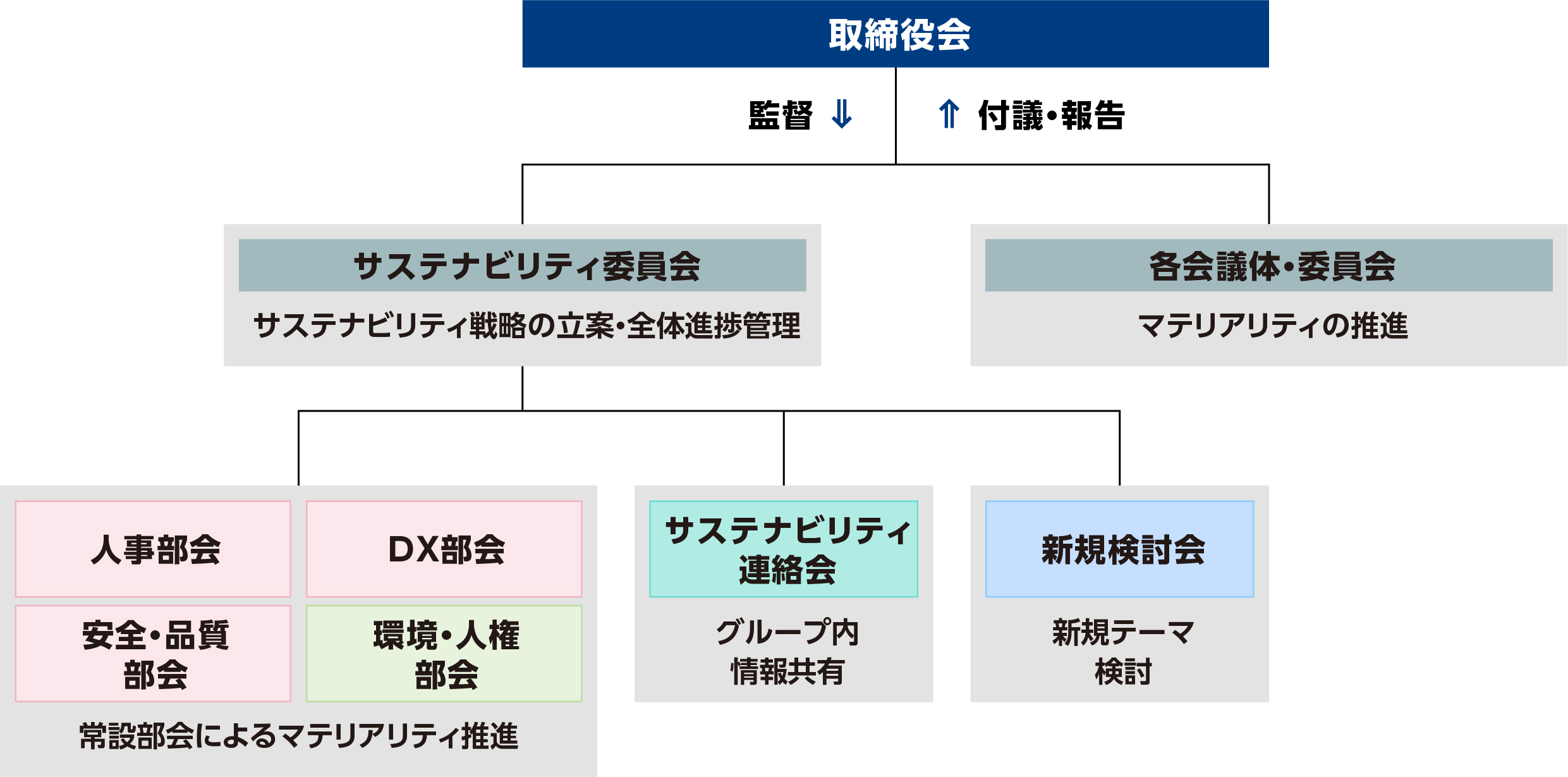 取締役会

監督 ⇓

⇑ 付議・報告

サステナビリティ委員会

サステナビリティ戦略の立案・全体進捗管理

各会議体・委員会

マテリアリティの推進

人事部会

DX部会

安全・品質部会

環境・人権部会

常設部会によるマテリアリティ推進

サステナビリティ連絡会

グループ内情報共有

新規検討会

新規テーマ検討